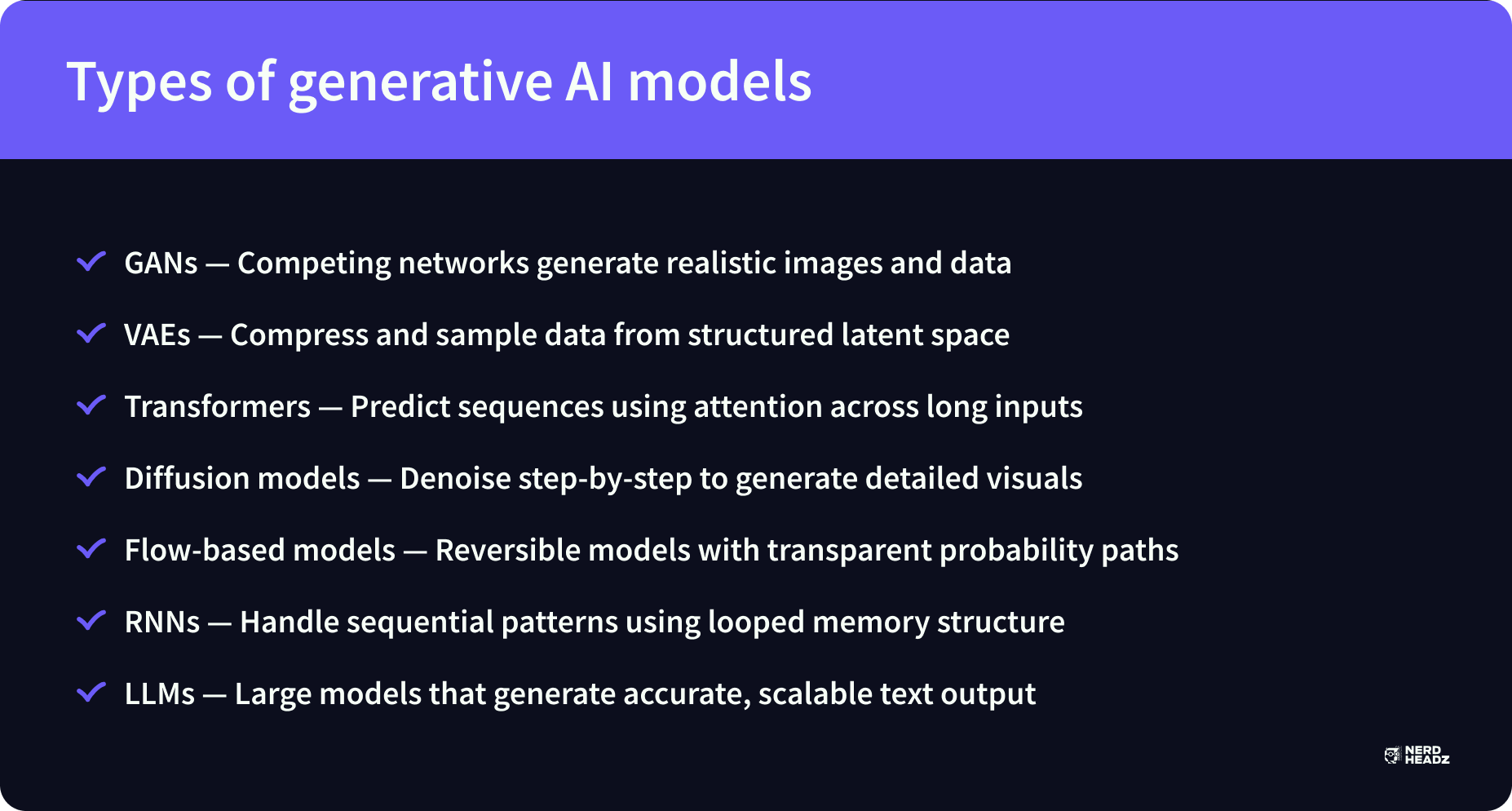 Types of generative AI models

GANs — Competing networks generate realistic images and data

VAEs — Compress and sample data from structured latent space

Transformers — Predict sequences using attention across long inputs

Diffusion models — Denoise step-by-step to generate detailed visuals

Flow-based models — Reversible models with transparent probability paths

RNNs — Handle sequential patterns using looped memory structure

LLMs — Large models that generate accurate, scalable text output

NERD HEADZ